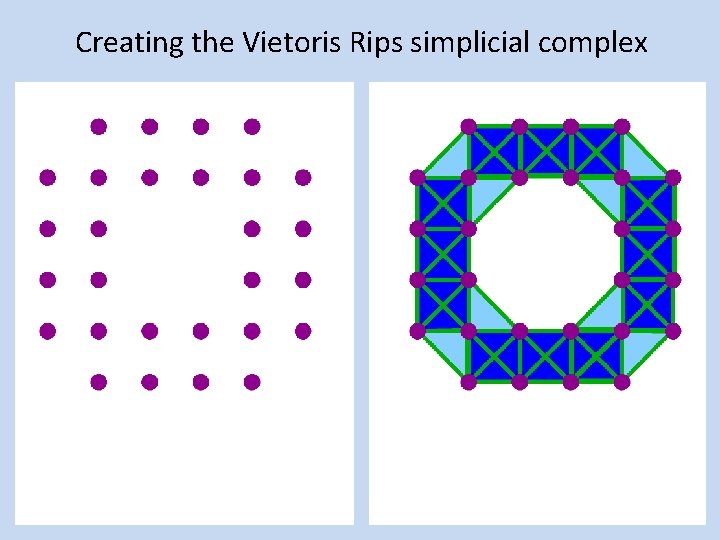 Creating the Vietoris Rips simplicial complex